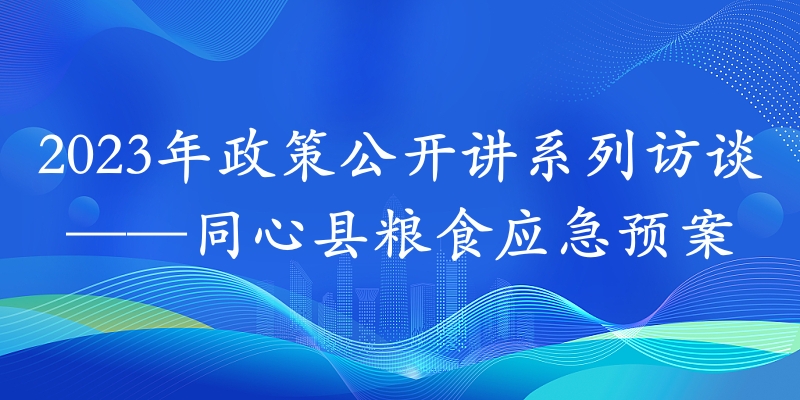 2023年政策公开讲系列访谈
——同心县粮食应急预案